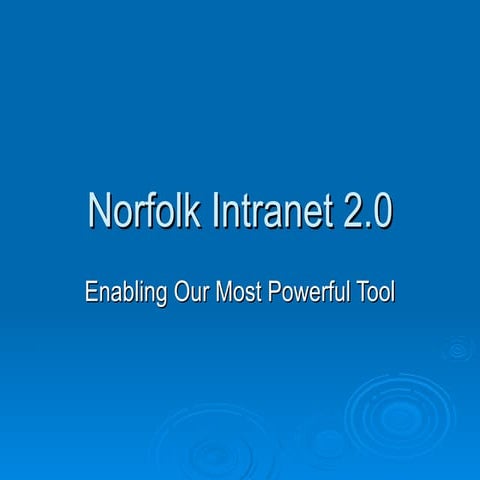 Norfolk Intranet 2.0

Enabling Our Most Powerful Tool